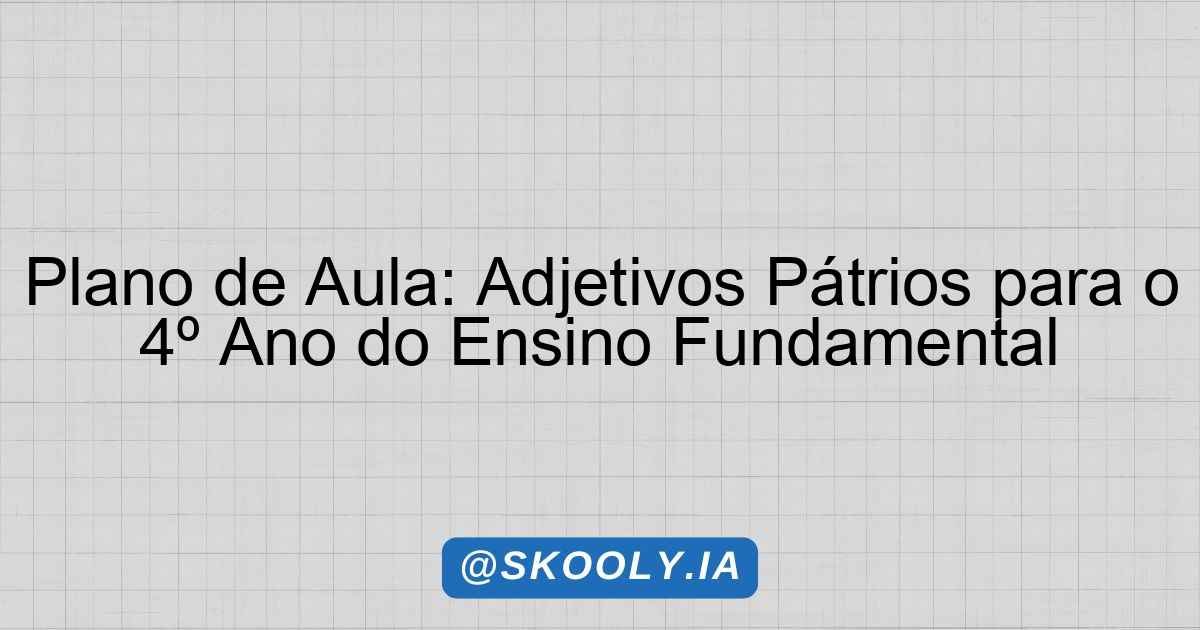 Plano de Aula: Adjetivos Pátrios para o 4º Ano do Ensino Fundamental

@SKOOLY.IA